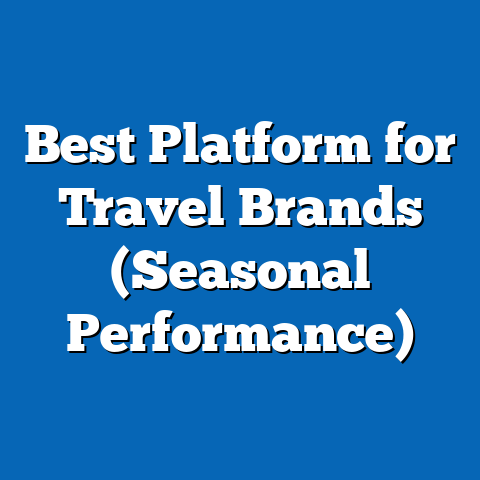 Best Platform for Travel Brands (Seasonal Performance)